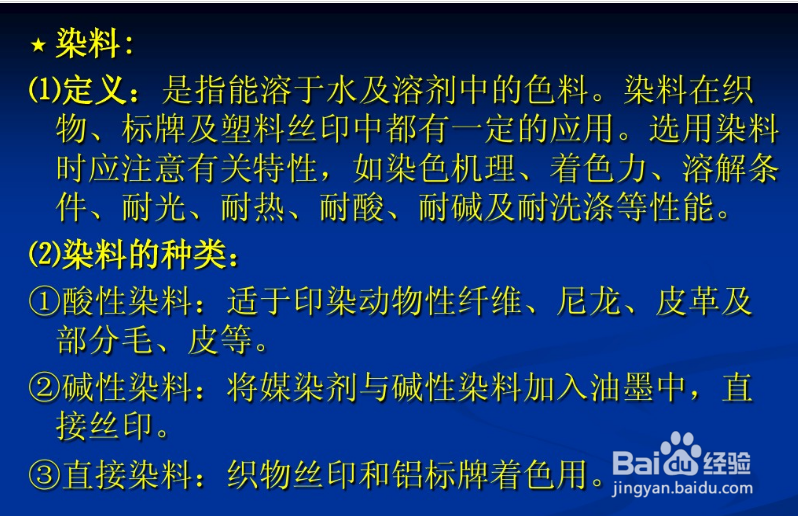 ★ 染料：

(1)定义：是指能溶于水及溶剂中的色料。染料在织物、标牌及塑料丝印中都有一定的应用。选用染料时应注意有关特性，如染色机理、着色力、溶解条件、耐光、耐热、耐酸、耐碱及耐洗涤等性能。

(2)染料的种类：

①酸性染料：适于印染动物性纤维、尼龙、皮革及部分毛、皮等。

②碱性染料：将媒染剂与碱性染料加入油墨中，直接丝印。

③直接染料：织物丝印和铝标牌着色用。

Baidu经验
jingyan.baidu.com